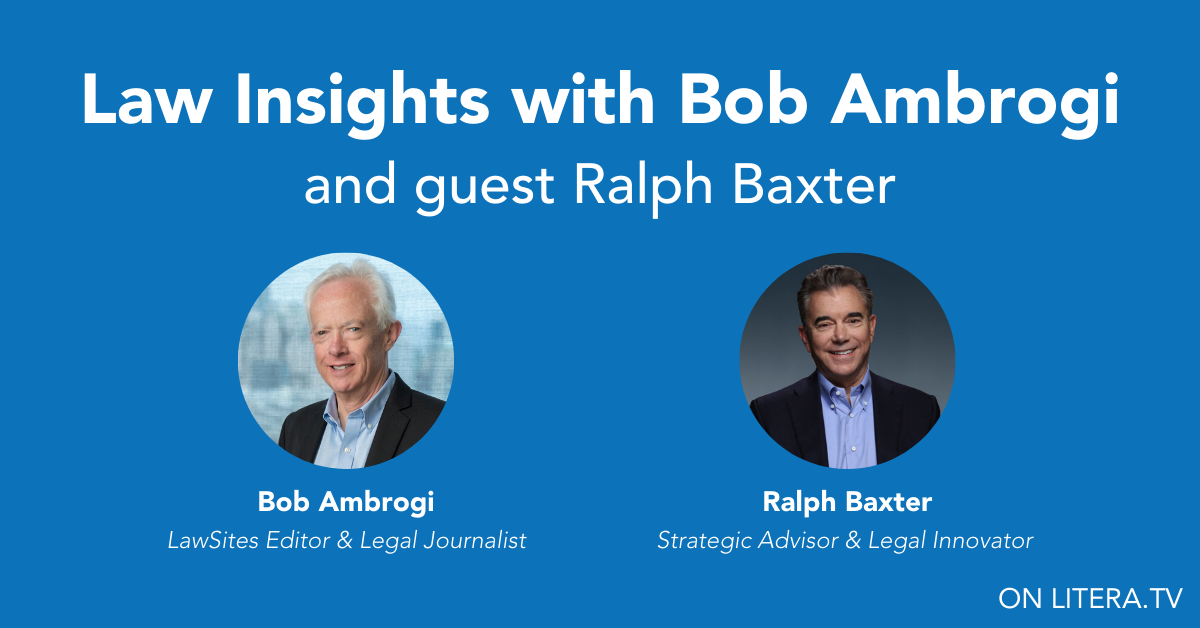 Law Insights with Bob Ambrogi
and guest Ralph Baxter

Bob Ambrogi
LawSites Editor & Legal Journalist

Ralph Baxter
Strategic Advisor & Legal Innovator

ON LITERA.TV